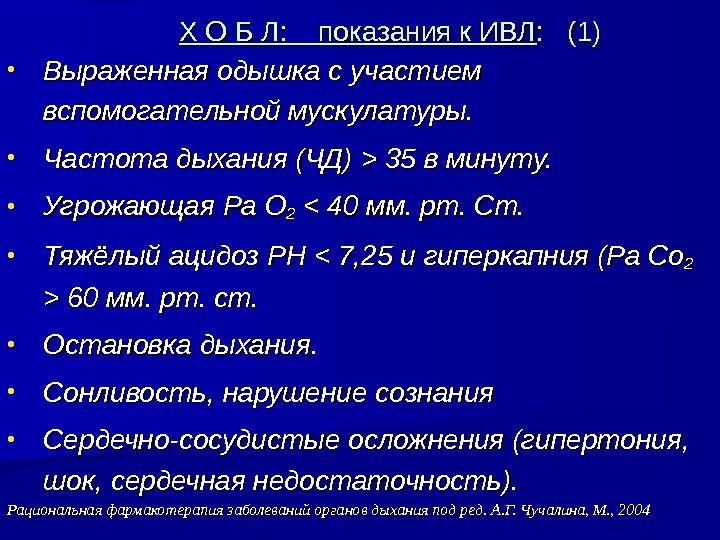 Х О Б Л: показания к ИВЛ: (1)

• Выраженная одышка с участием вспомогательной мускулатуры.
• Частота дыхания (ЧД) > 35 в минуту.
• Угрожающая Ра $O_2$ < 40 мм. рт. Ст.
• Тяжёлый ацидоз РН < 7,25 и гиперкапния (Ра $Co_2$ > 60 мм. рт. ст.
• Остановка дыхания.
• Сонливость, нарушение сознания
• Сердечно-сосудистые осложнения (гипертония, шок, сердечная недостаточность).

Рациональная фармакотерапия заболеваний органов дыхания под ред. А.Г. Чучалина, М., 2004